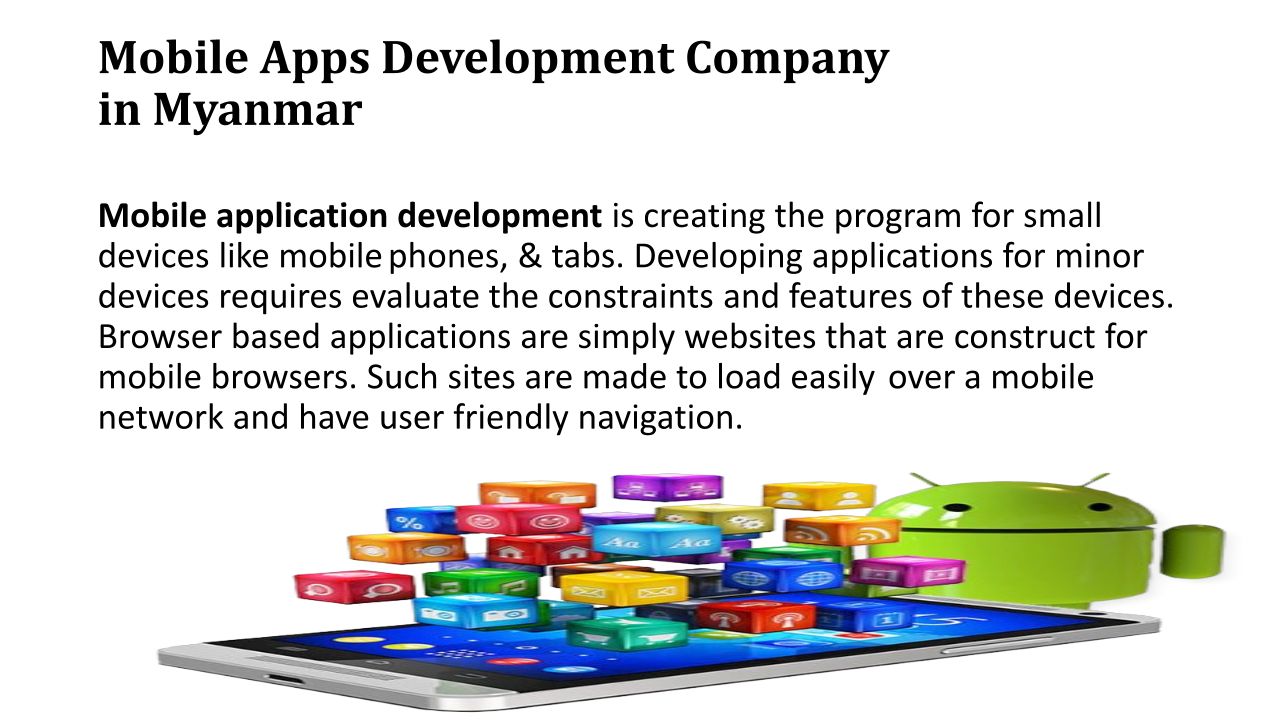 Mobile Apps Development Company in Myanmar

Mobile application development is creating the program for small devices like mobile phones, & tabs. Developing applications for minor devices requires evaluate the constraints and features of these devices. Browser based applications are simply websites that are construct for mobile browsers. Such sites are made to load easily over a mobile network and have user friendly navigation.